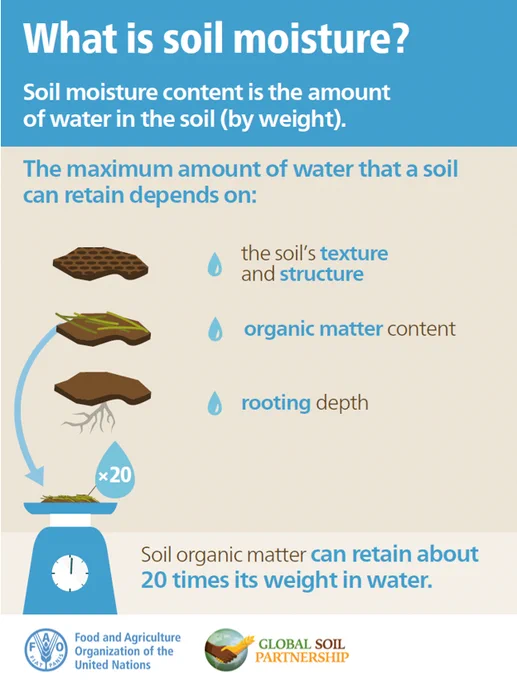 What is soil moisture?

Soil moisture content is the amount of water in the soil (by weight).

The maximum amount of water that a soil can retain depends on:

the soil's texture and structure

organic matter content

rooting depth

×20

Soil organic matter can retain about 20 times its weight in water.

FAO FIAT PANIS

Food and Agriculture Organization of the United Nations

GLOBAL SOIL PARTNERSHIP